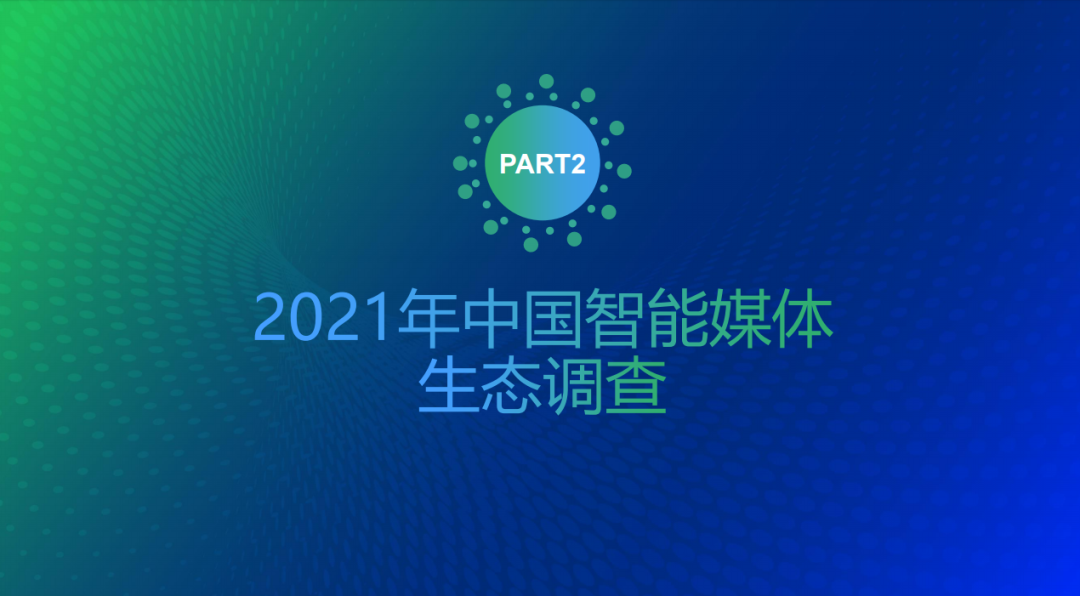 PART2

2021年中国智能媒体生态调查